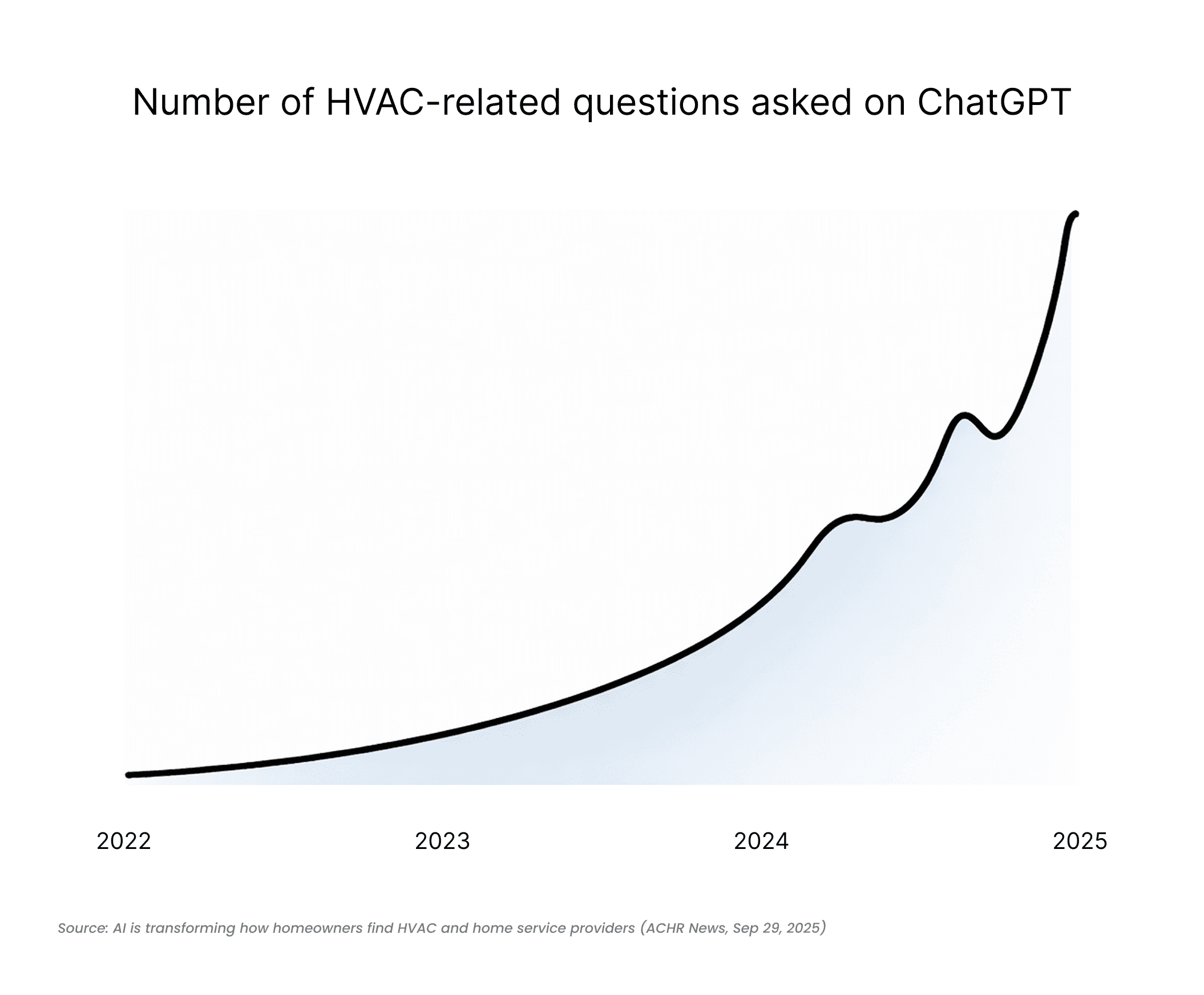 Number of HVAC-related questions asked on ChatGPT

2022

2023

2024

2025

Source: AI is transforming how homeowners find HVAC and home service providers (ACHR News, Sep 29, 2025)